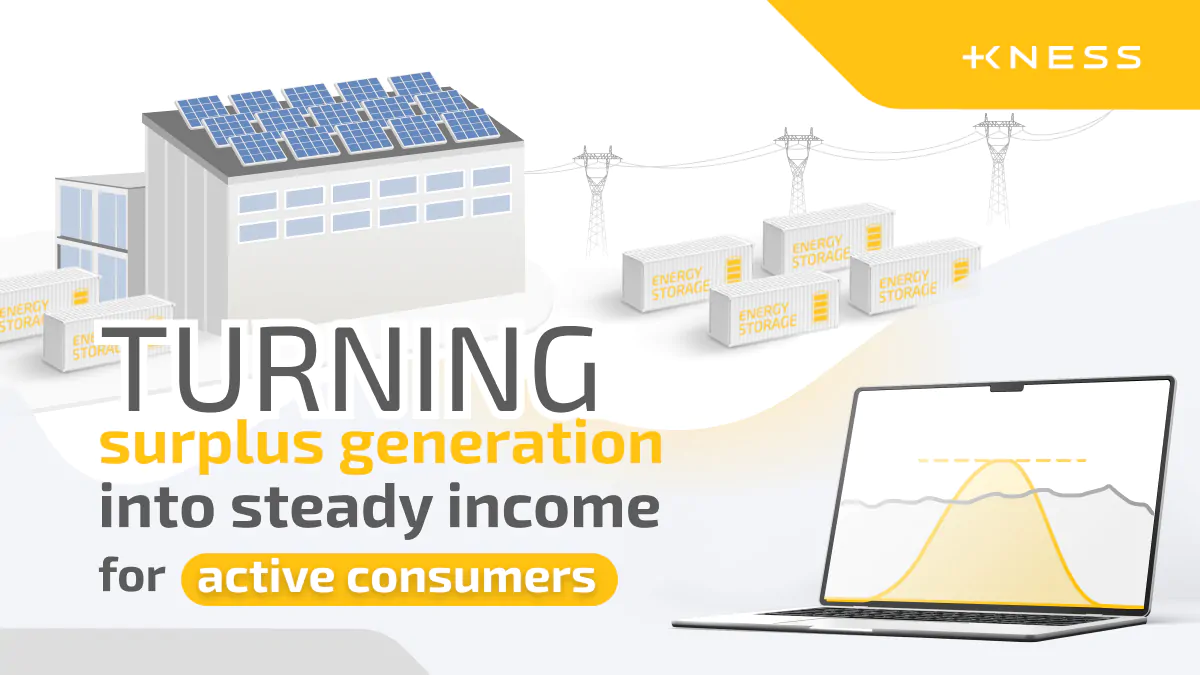 KNESS

ENERGY STORAGE

ENERGY STORAGE

ENERGY STORAGE

ENERGY STORAGE

ENERGY STORAGE

ENERGY STORAGE

TURNING surplus generation into steady income for active consumers